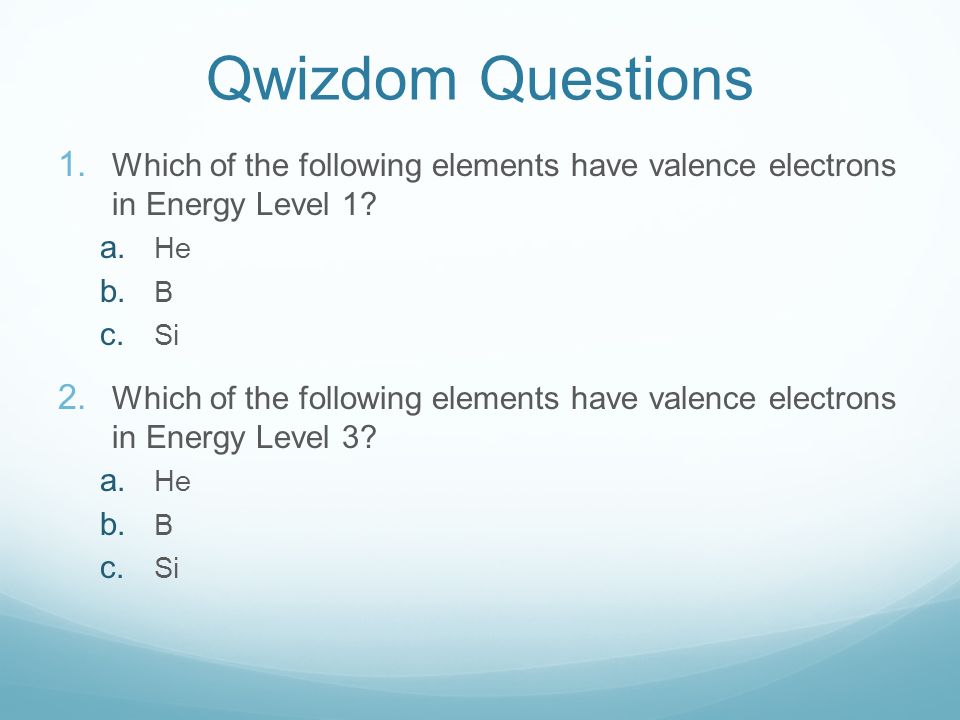 Qwizdom Questions

1. Which of the following elements have valence electrons in Energy Level 1?
a. He
b. B
c. Si

2. Which of the following elements have valence electrons in Energy Level 3?
a. He
b. B
c. Si